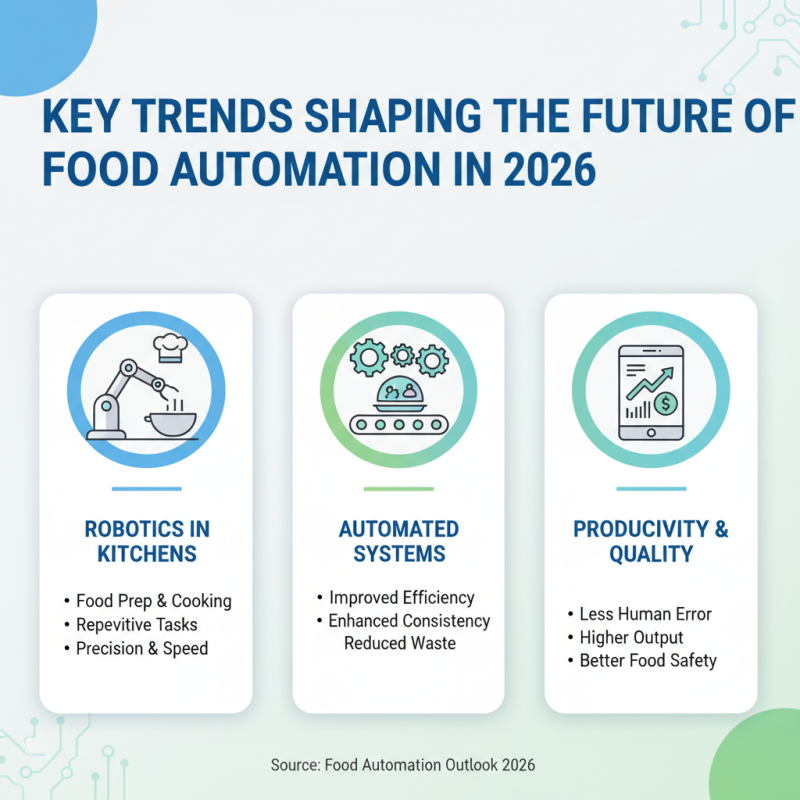 KEY TRENDS SHAPING THE FUTURE OF FOOD AUTOMATION IN 2026

ROBOTICS IN KITCHENS

• Food Prep & Cooking
• Repevitive Tasks
• Precision & Speed

AUTOMATED SYSTEMS

• Improved Efficiency
• Enhanced Consistency
Reduced Waste

PRODUCIVITY & QUALITY

• Less Human Error
• Higher Output
• Better Food Safety

Source: Food Automation Outlook 2026